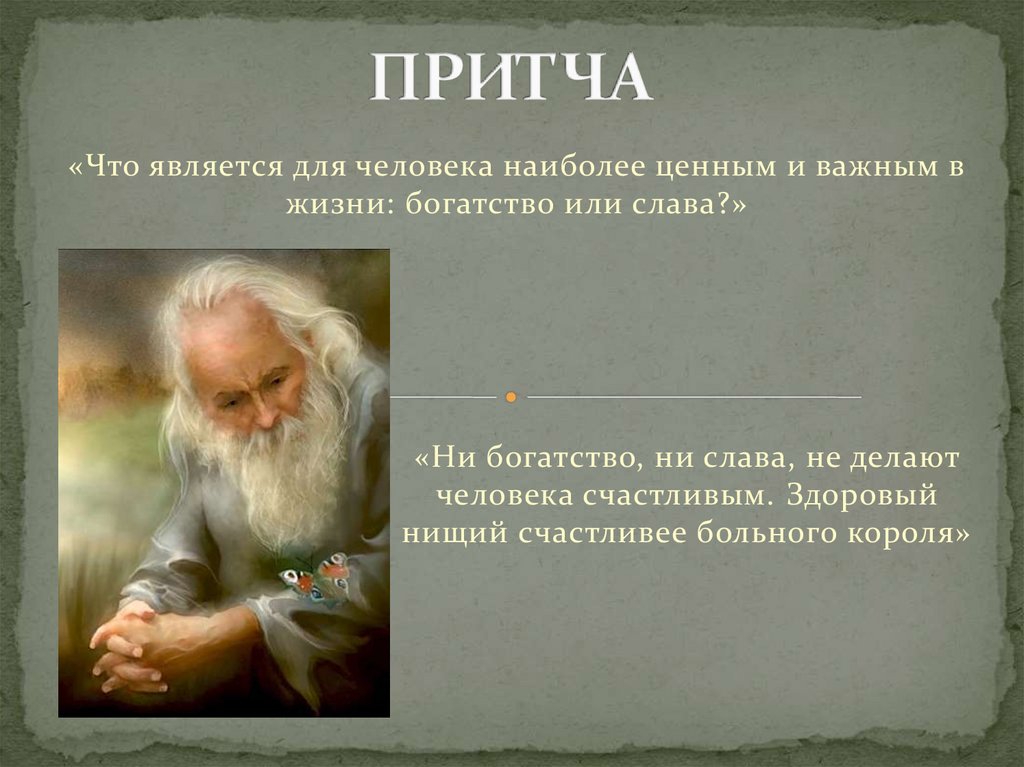 ПРИТЧА

«Что является для человека наиболее ценным и важным в жизни: богатство или слава?»

«Ни богатство, ни слава, не делают человека счастливым. Здоровый нищий счастливее больного короля»